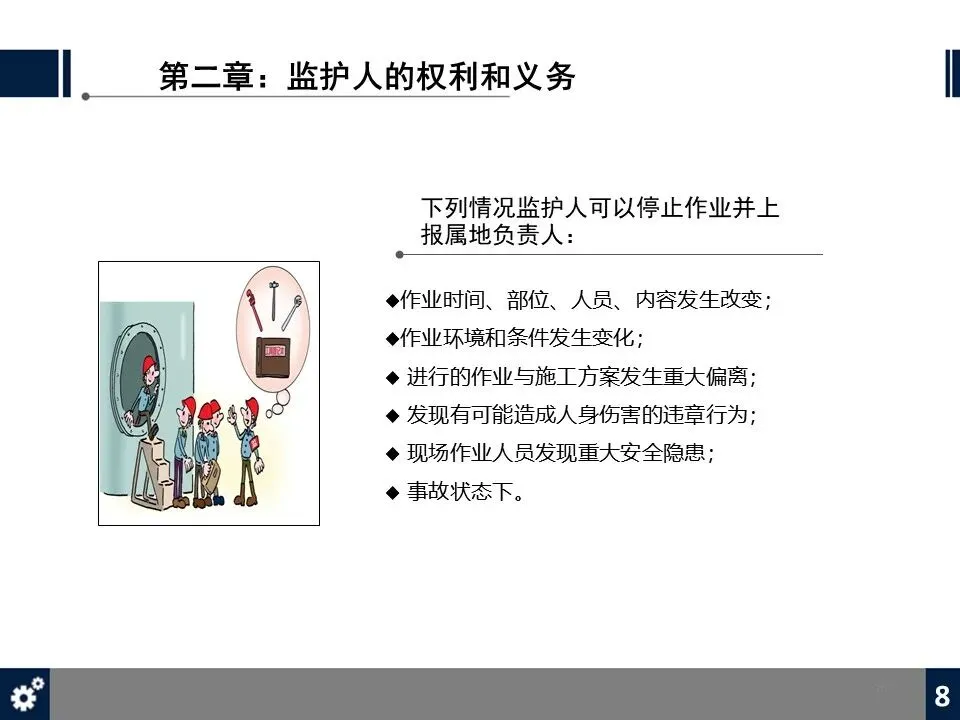 第二章：监护人的权利和义务

下列情况监护人可以停止作业并上报属地负责人：

◆作业时间、部位、人员、内容发生改变；

◆作业环境和条件发生变化；

◆ 进行的作业与施工方案发生重大偏离；

◆ 发现有可能造成人身伤害的违章行为；

◆ 现场作业人员发现重大安全隐患；

◆ 事故状态下。

8